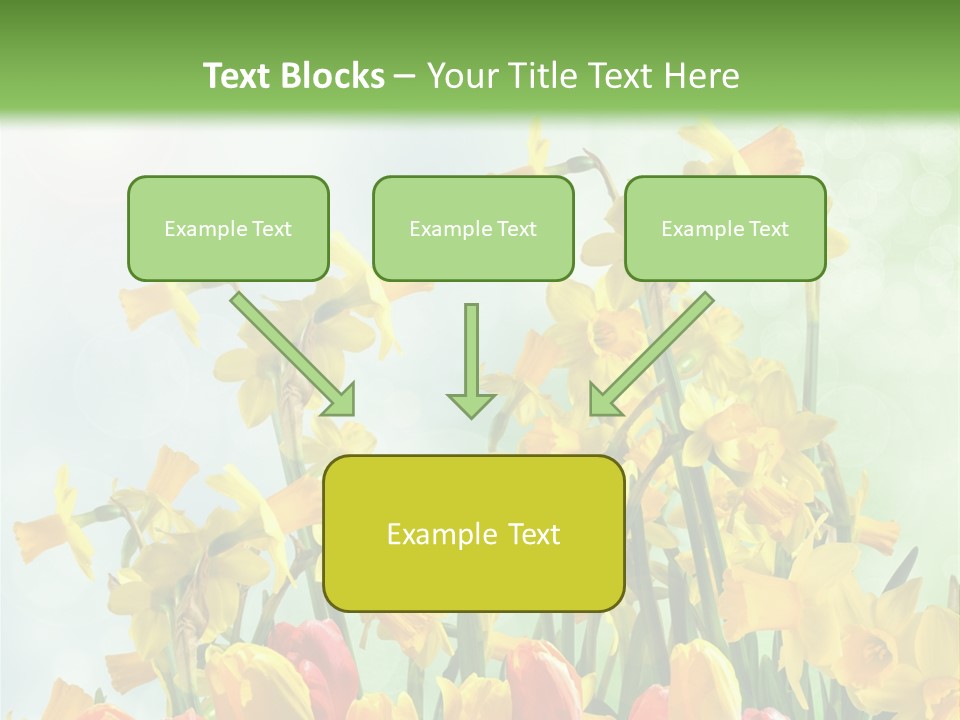 Text Blocks – Your Title Text Here

Example Text

Example Text

Example Text

Example Text